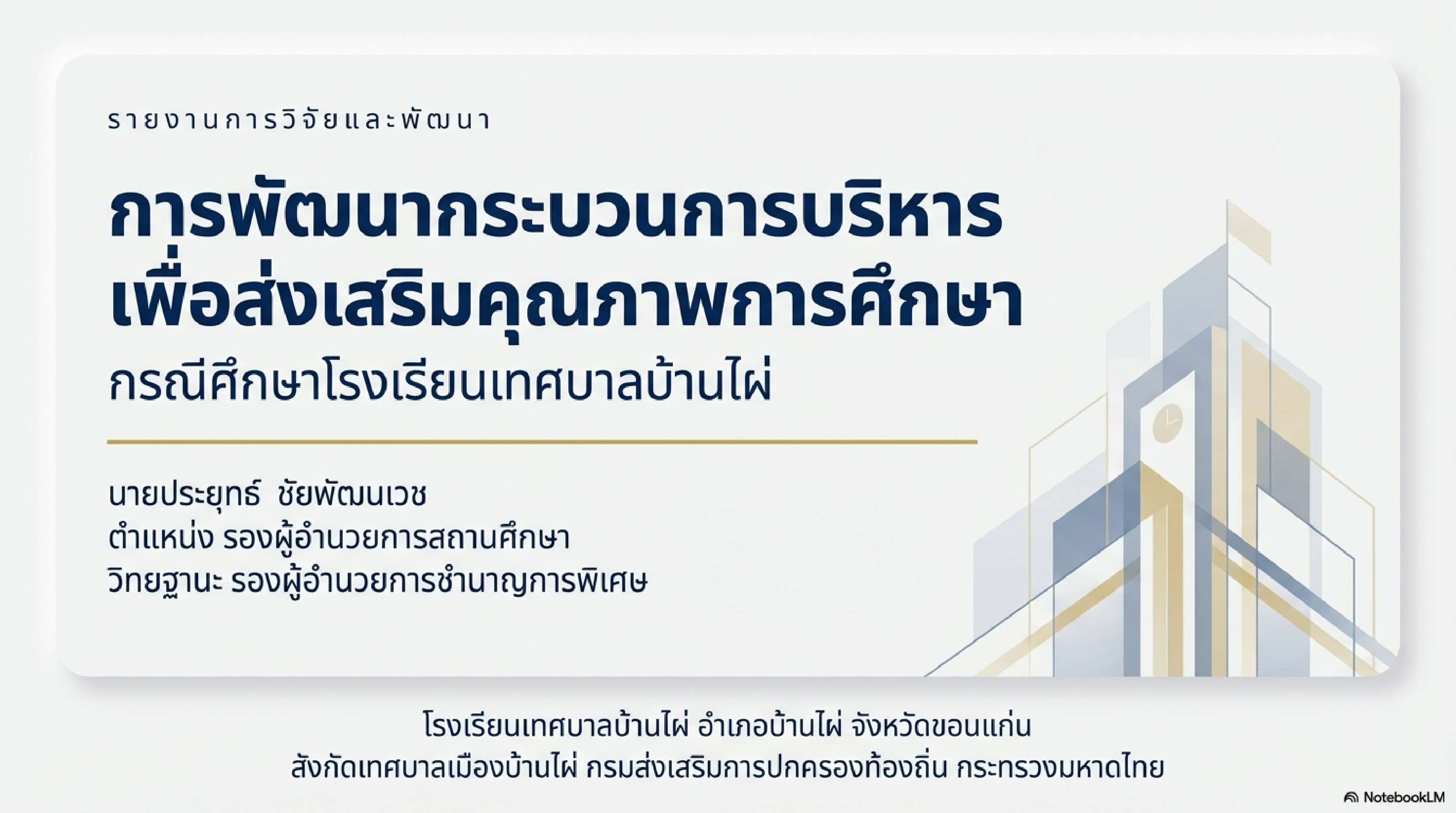 รายงานการวิจัยและพัฒนา

การพัฒนากระบวนการบริหาร
เพื่อส่งเสริมคุณภาพการศึกษา
กรณีศึกษาโรงเรียนเทศบาลบ้านไผ่

นายประยุทธ์ ชัยพัฒนเวช
ตำแหน่ง รองผู้อำนวยการสถานศึกษา
วิทยฐานะ รองผู้อำนวยการชำนาญการพิเศษ

โรงเรียนเทศบาลบ้านไผ่ อำเภอบ้านไผ่ จังหวัดขอนแก่น
สังกัดเทศบาลเมืองบ้านไผ่ กรมส่งเสริมการปกครองท้องถิ่น กระทรวงมหาดไทย

NotebookLM